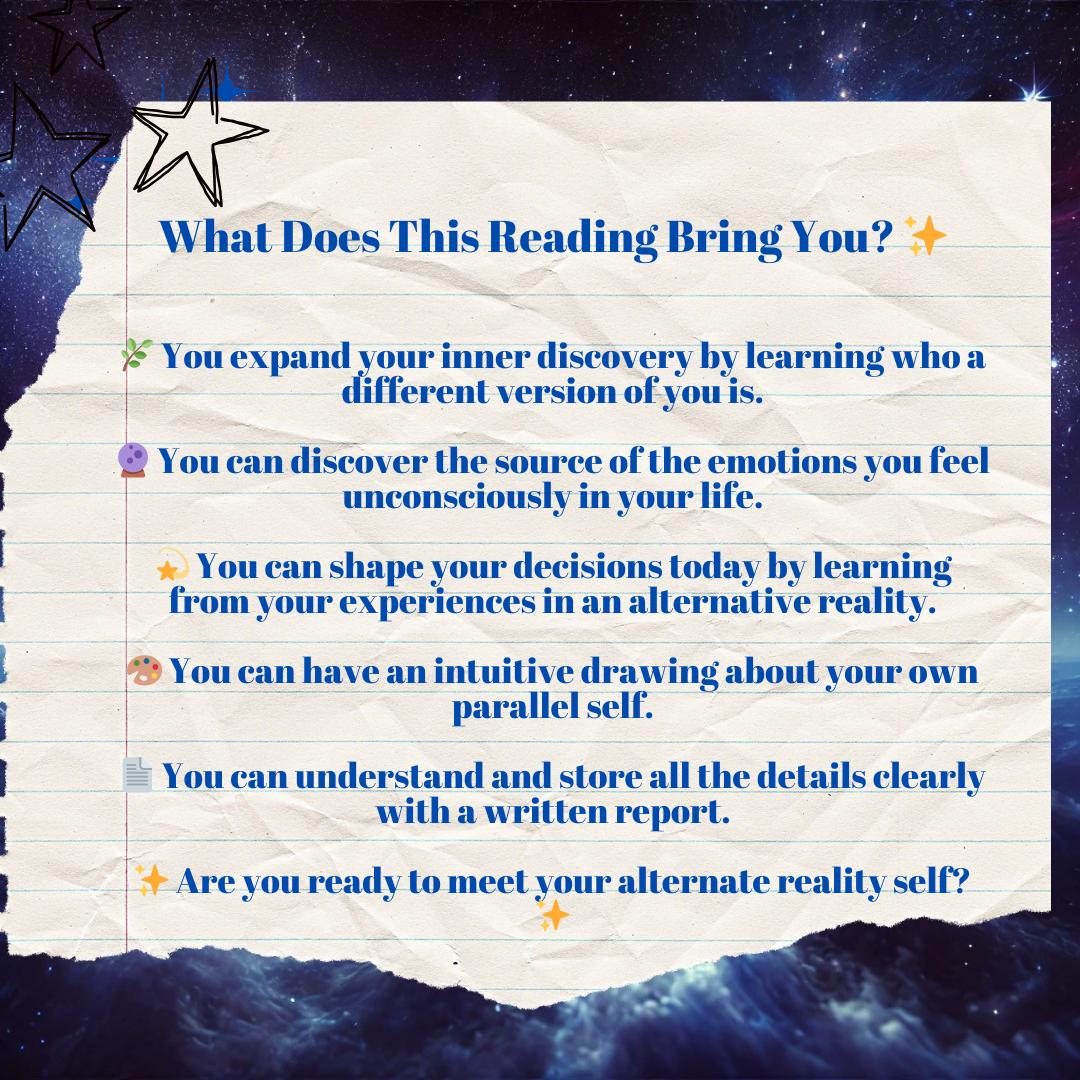 What Does This Reading Bring You? ✨

🌿 You expand your inner discovery by learning who a different version of you is.

🔮 You can discover the source of the emotions you feel unconsciously in your life.

💫 You can shape your decisions today by learning from your experiences in an alternative reality.

🎨 You can have an intuitive drawing about your own parallel self.

📄 You can understand and store all the details clearly with a written report.

✨ Are you ready to meet your alternate reality self? ✨